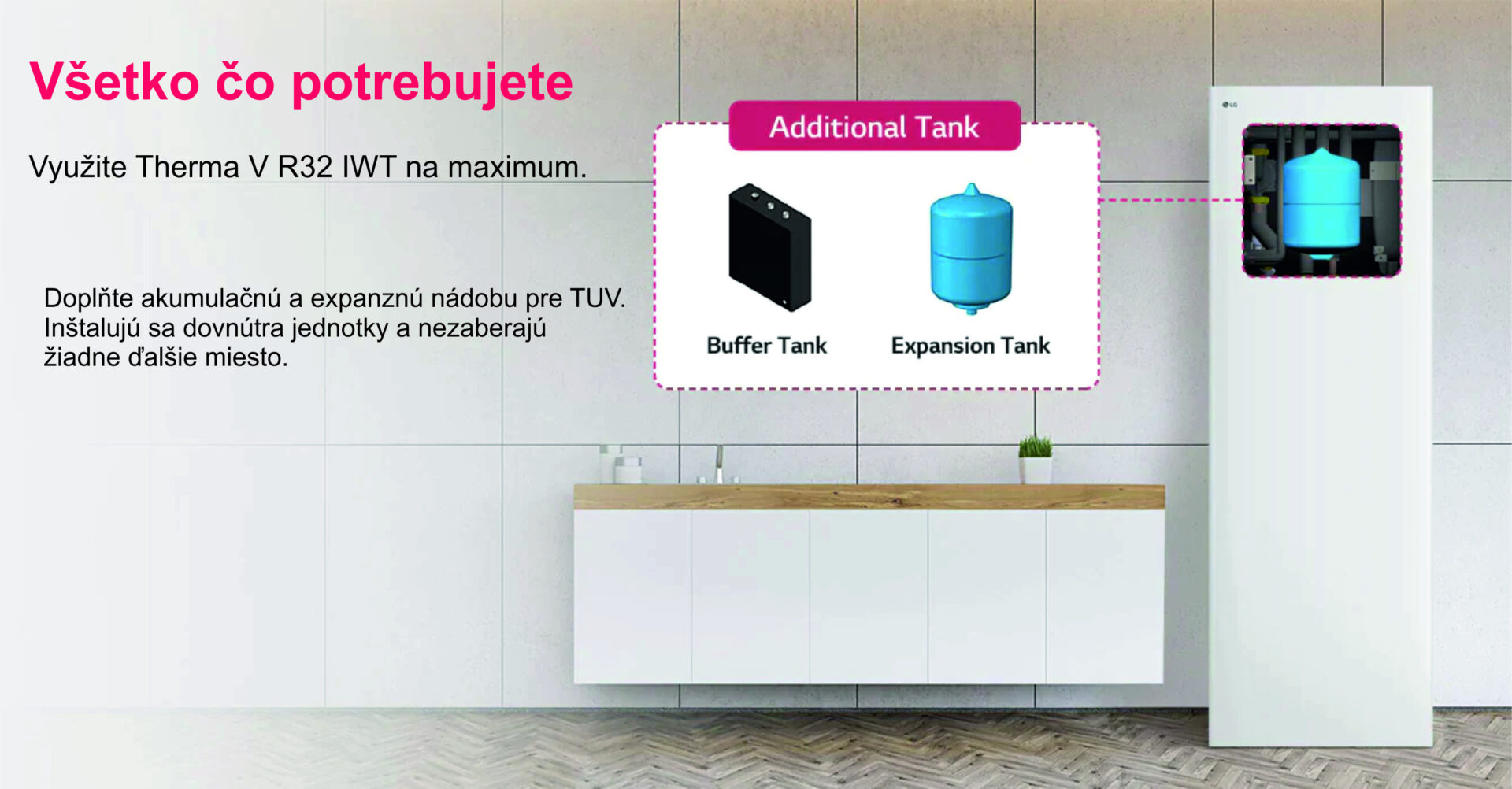 Všetko čo potrebujete

Využite Therma V R32 IWT na maximum.

Doplňte akumulačnú a expanznú nádobu pre TUV. Inštalujú sa dovnútra jednotky a nezaberajú žiadne ďalšie miesto.

Additional Tank

Buffer Tank

Expansion Tank

LG